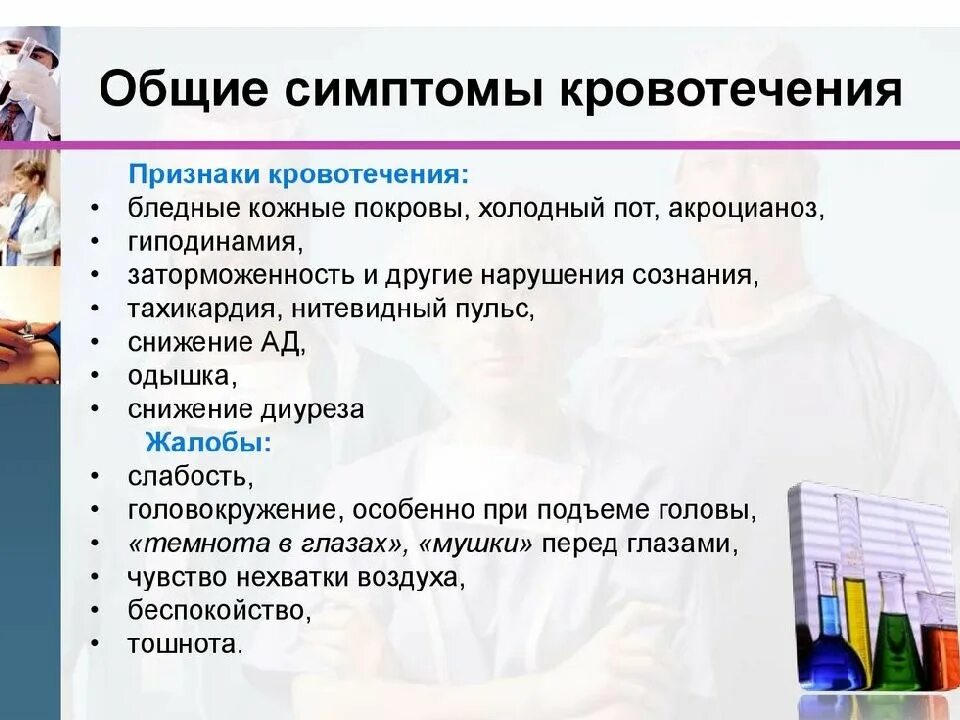 Общие симптомы кровотечения

Признаки кровотечения:
• бледные кожные покровы, холодный пот, акроцианоз,
• гиподинамия,
• заторможенность и другие нарушения сознания,
• тахикардия, нитевидный пульс,
• снижение АД,
• одышка,
• снижение диуреза

Жалобы:
• слабость,
• головокружение, особенно при подъеме головы,
• «темнота в глазах», «мушки» перед глазами,
• чувство нехватки воздуха,
• беспокойство,
• тошнота.